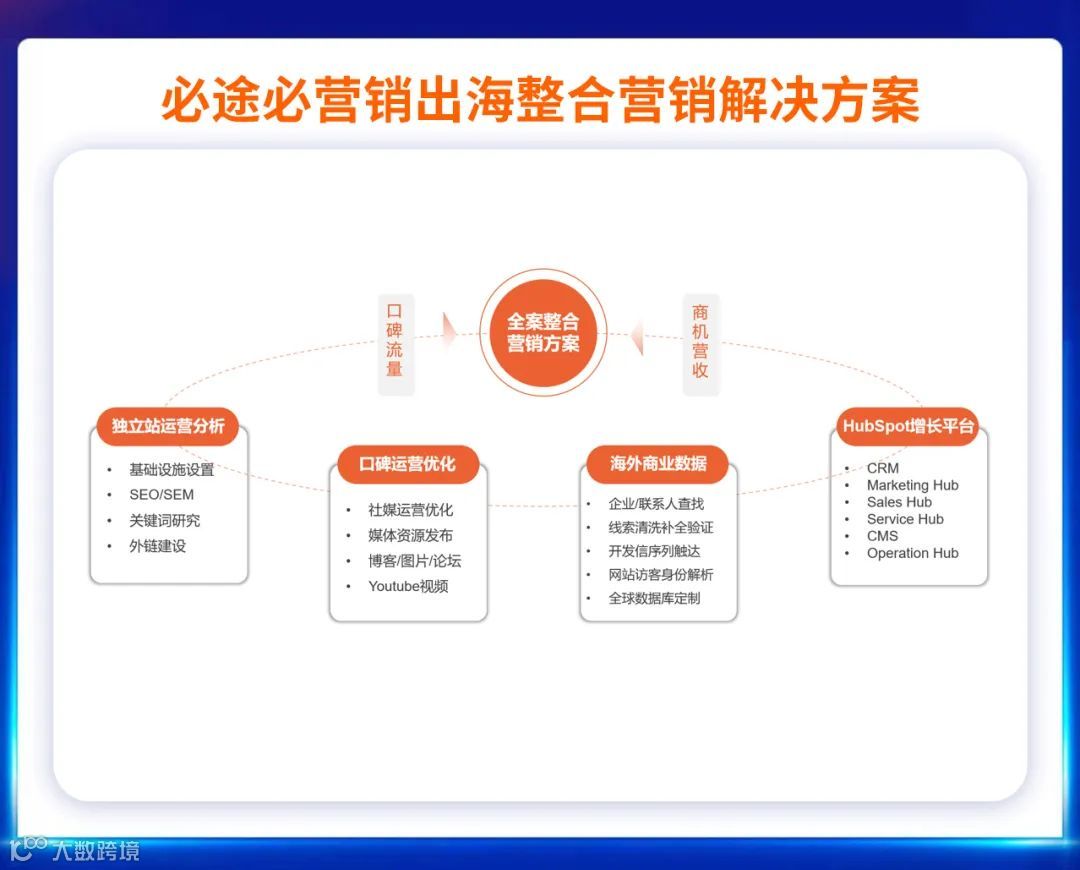 必途必营销出海整合营销解决方案

口碑流量

全案整合营销方案

商机营收

独立站运营分析
• 基础设施设置
• SEO/SEM
• 关键词研究
• 外链建设

口碑运营优化
• 社媒运营优化
• 媒体资源发布
• 博客/图片/论坛
• Youtube视频

海外商业数据
• 企业/联系人查找
• 线索清洗补全验证
• 开发信序列触达
• 网站访客身份解析
• 全球数据库定制

HubSpot增长平台
• CRM
• Marketing Hub
• Sales Hub
• Service Hub
• CMS
• Operation Hub

大数跨境